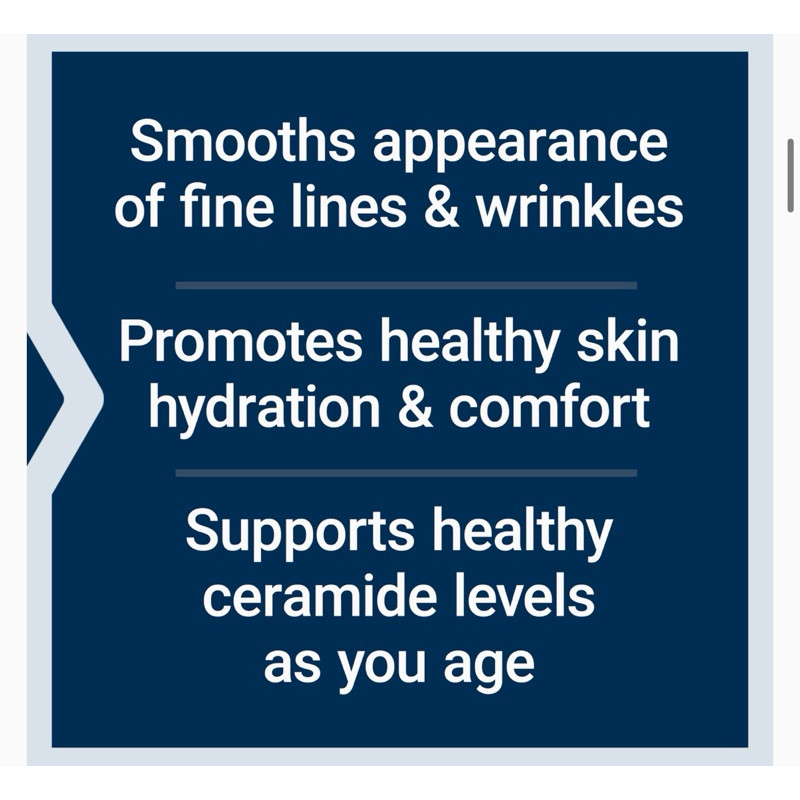 Smooths appearance of fine lines & wrinkles

Promotes healthy skin hydration & comfort

Supports healthy ceramide levels as you age